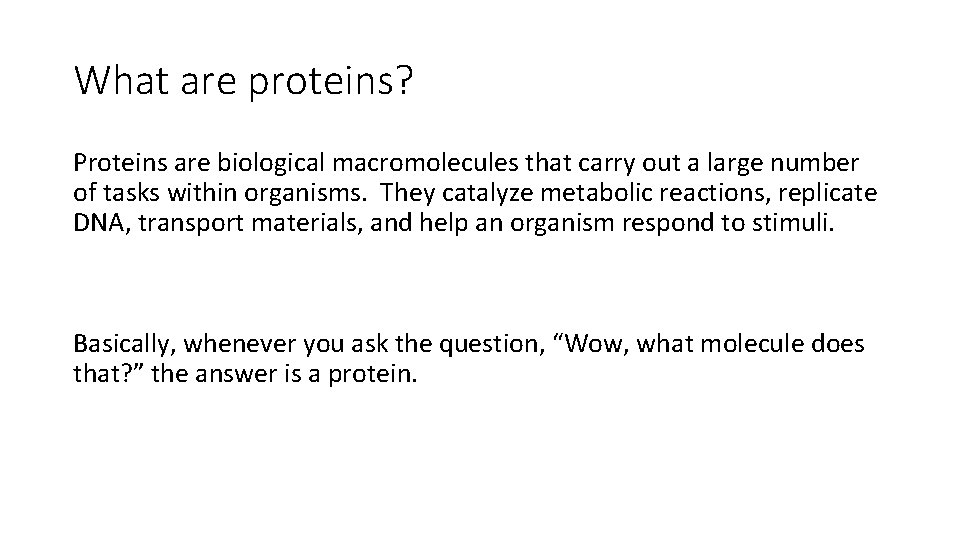 What are proteins?

Proteins are biological macromolecules that carry out a large number of tasks within organisms. They catalyze metabolic reactions, replicate DNA, transport materials, and help an organism respond to stimuli.

Basically, whenever you ask the question, “Wow, what molecule does that?” the answer is a protein.